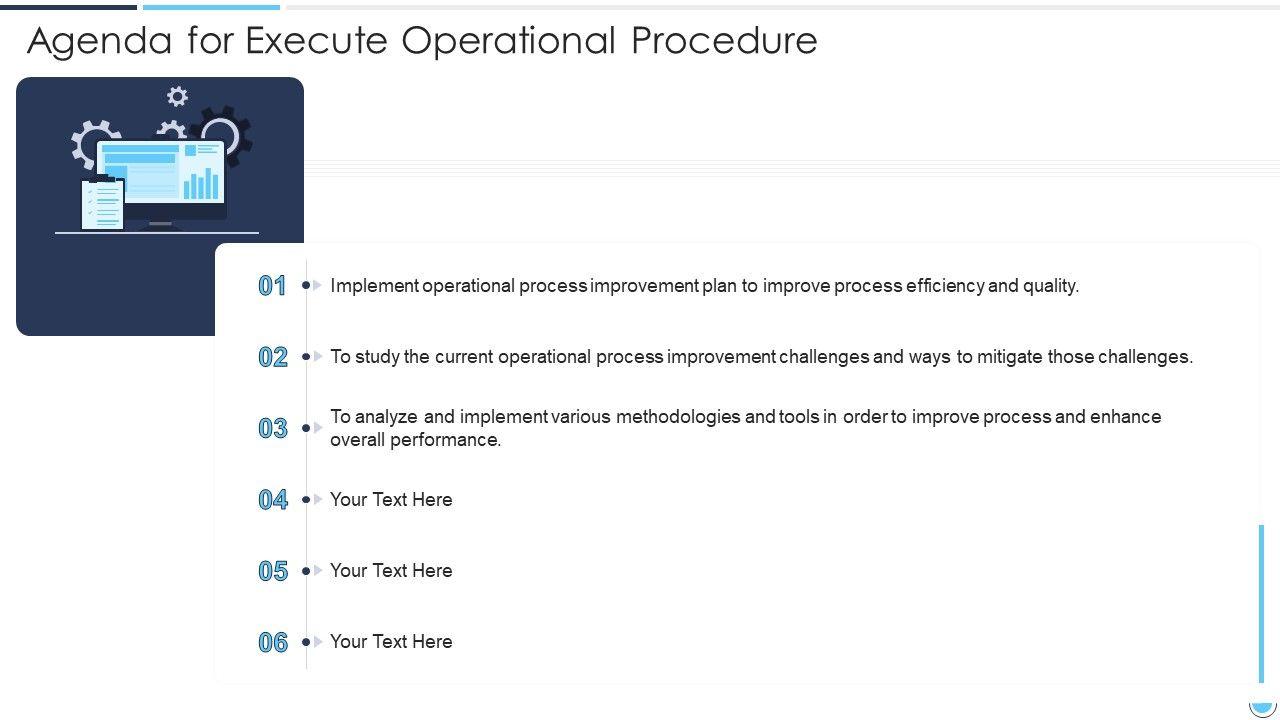 Agenda for Execute Operational Procedure

01 Implement operational process improvement plan to improve process efficiency and quality.

02 To study the current operational process improvement challenges and ways to mitigate those challenges.

03 To analyze and implement various methodologies and tools in order to improve process and enhance overall performance.

04 Your Text Here

05 Your Text Here

06 Your Text Here